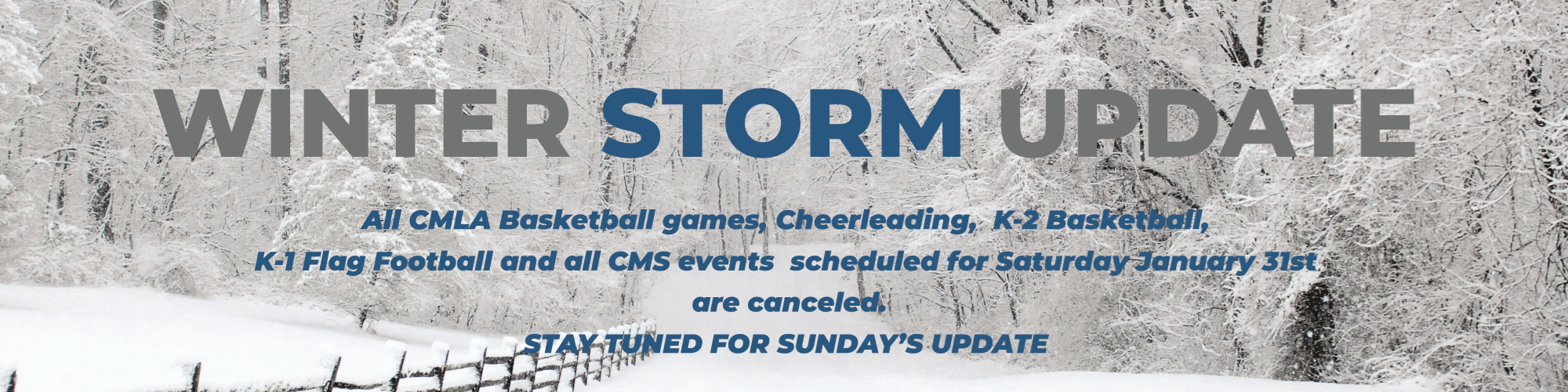 WINTER STORM UPDATE

All CMLA Basketball games, Cheerleading, K-2 Basketball, K-1 Flag Football and all CMS events scheduled for Saturday January 31st are canceled.
STAY TUNED FOR SUNDAY'S UPDATE